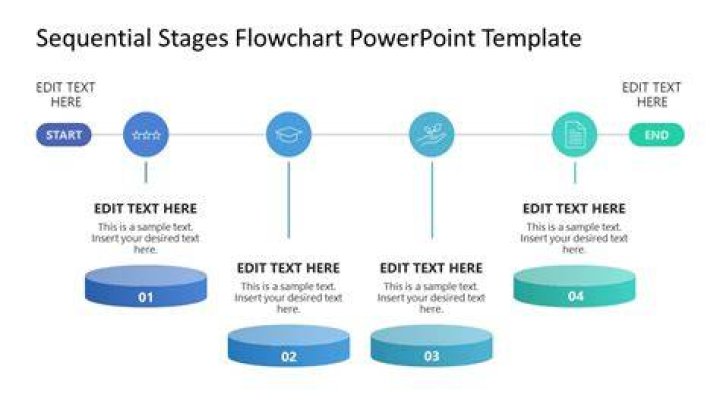 Sequential Stages Flowchart PowerPoint Template

EDIT TEXT HERE

START

EDIT TEXT HERE

END

EDIT TEXT HERE

This is a sample text. Insert your desired text here.

01

EDIT TEXT HERE

This is a sample text. Insert your desired text here.

02

EDIT TEXT HERE

This is a sample text. Insert your desired text here.

03

EDIT TEXT HERE

This is a sample text. Insert your desired text here.

04